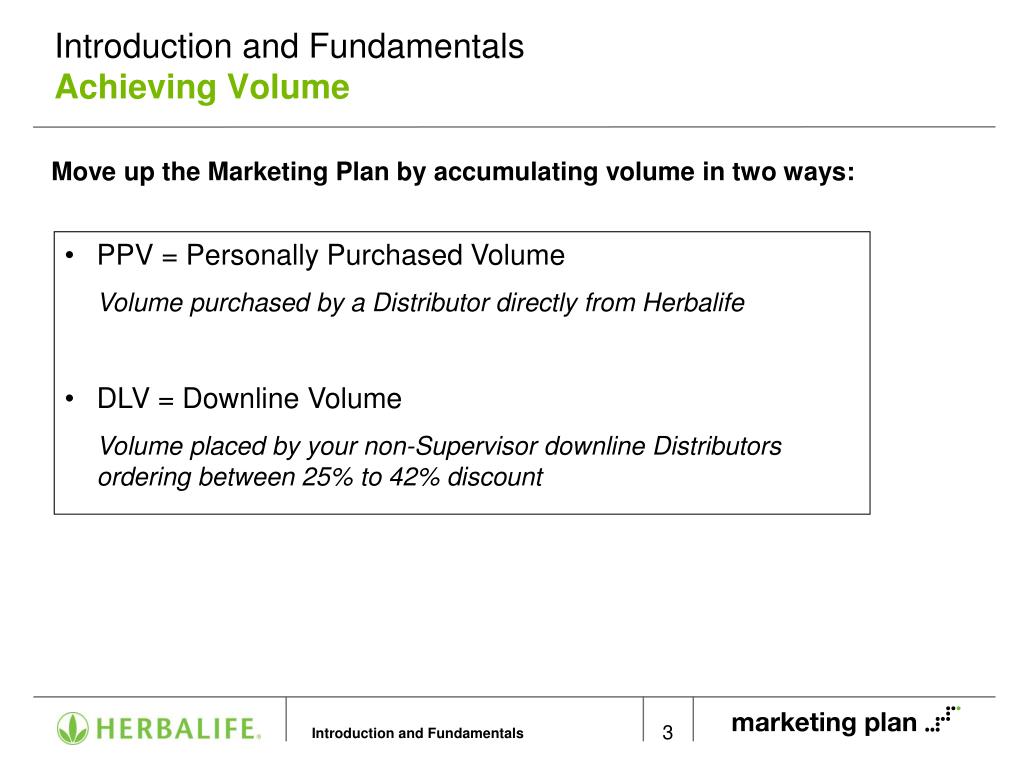 Introduction and Fundamentals
Achieving Volume

Move up the Marketing Plan by accumulating volume in two ways:

• PPV = Personally Purchased Volume

Volume purchased by a Distributor directly from Herbalife

• DLV = Downline Volume

Volume placed by your non-Supervisor downline Distributors ordering between 25% to 42% discount

HERBALIFE.

Introduction and Fundamentals

3

marketing plan